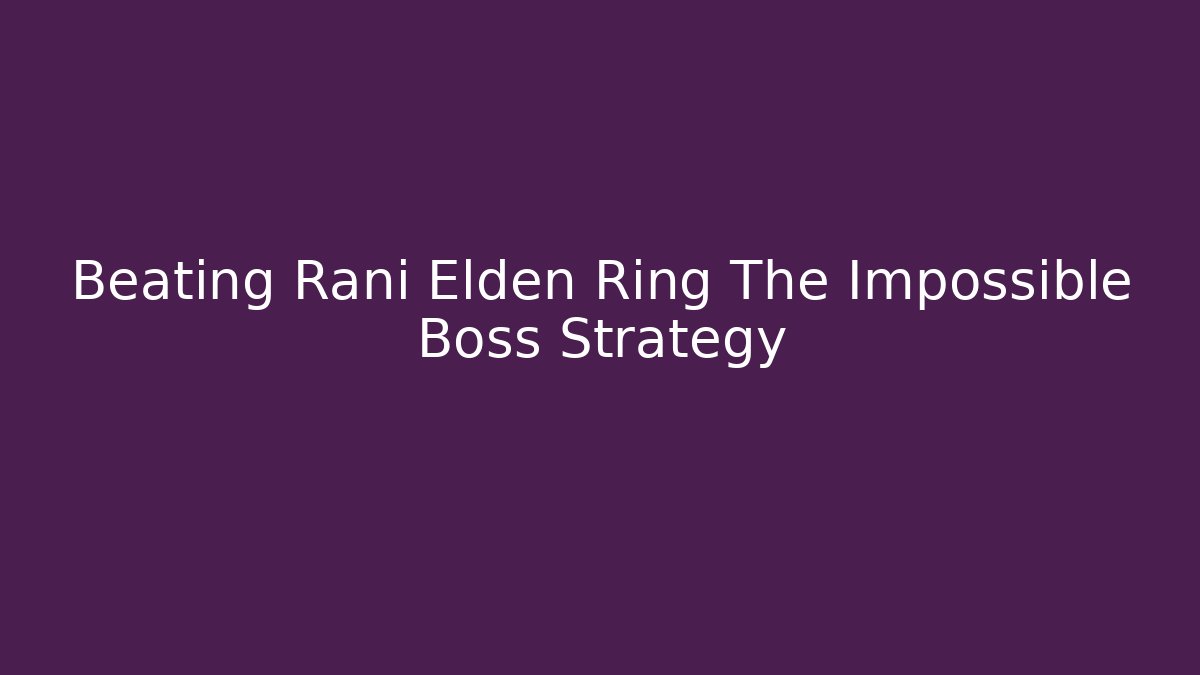 Beating Rani Elden Ring The Impossible Boss Strategy